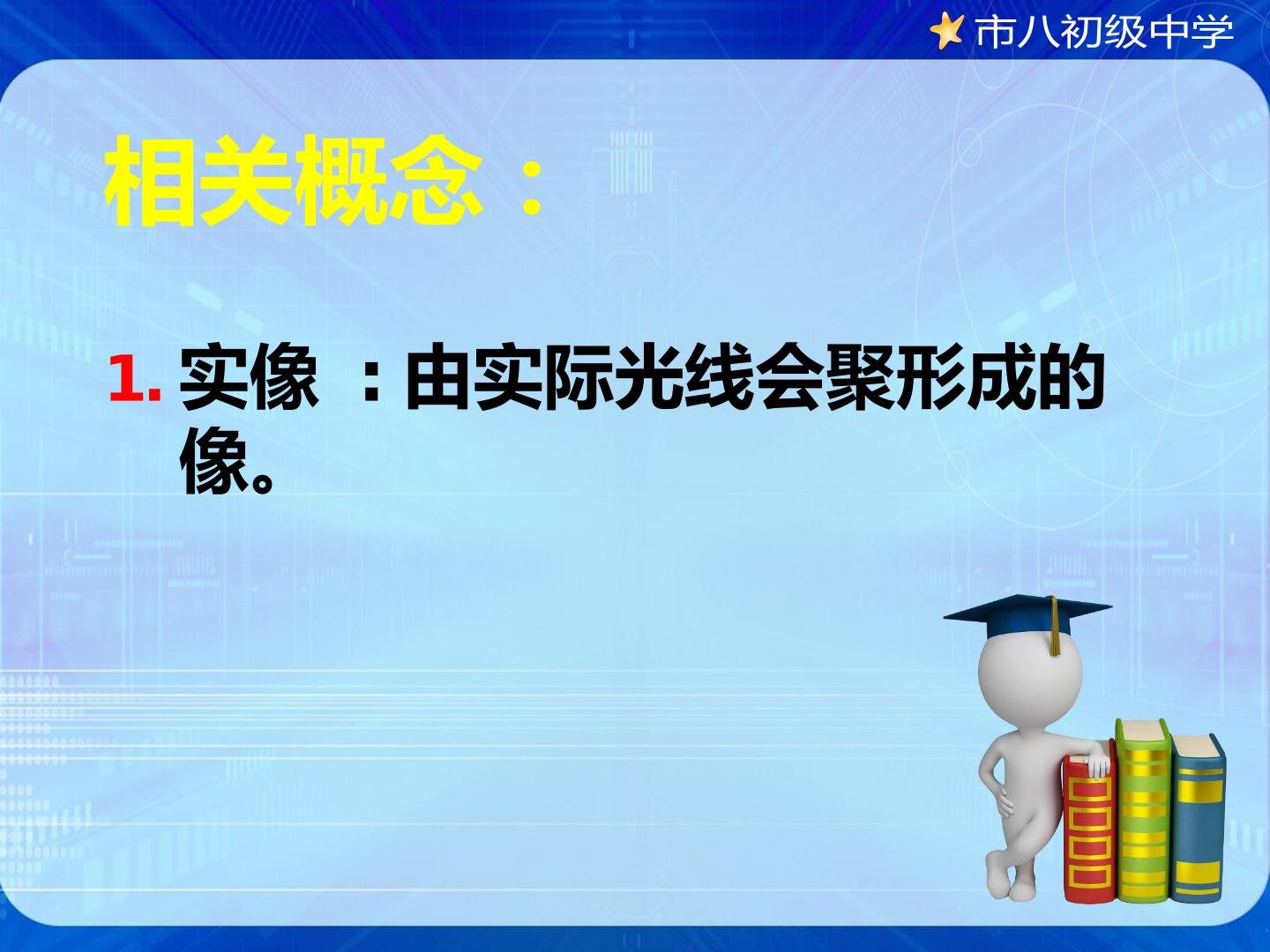 市八初级中学

相关概念：

1. 实像 ：由实际光线会聚形成的像。